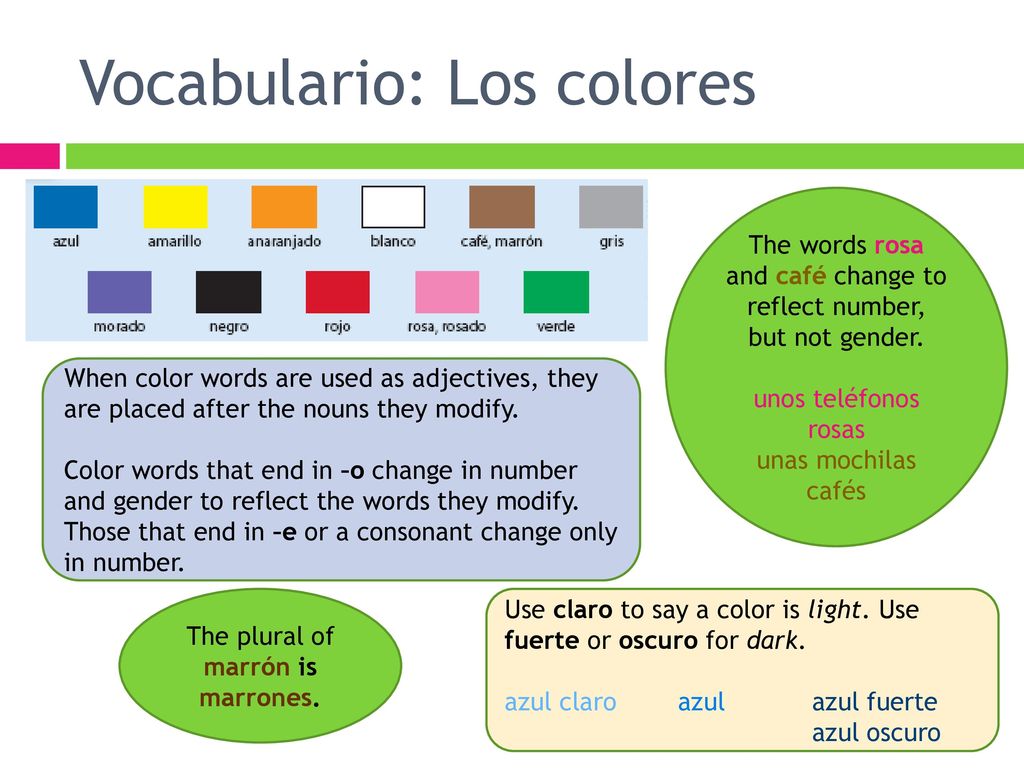 Vocabulario: Los colores

azul amarillo anaranjado blanco café, marrón gris

morado negro rojo rosa, rosado verde

The words rosa and café change to reflect number, but not gender.

unos teléfonos rosas
unas mochilas cafés

When color words are used as adjectives, they are placed after the nouns they modify.

Color words that end in –o change in number and gender to reflect the words they modify. Those that end in –e or a consonant change only in number.

The plural of marrón is marrones.

Use claro to say a color is light. Use fuerte or oscuro for dark.

azul claro azul azul fuerte
azul oscuro